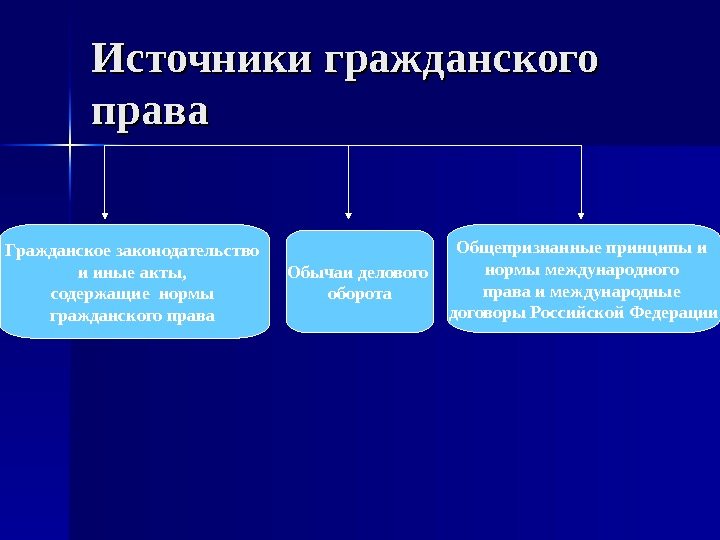 Источники гражданского права

Гражданское законодательство и иные акты, содержащие нормы гражданского права

Обычаи делового оборота

Общепризнанные принципы и нормы международного права и международные договоры Российской Федерации